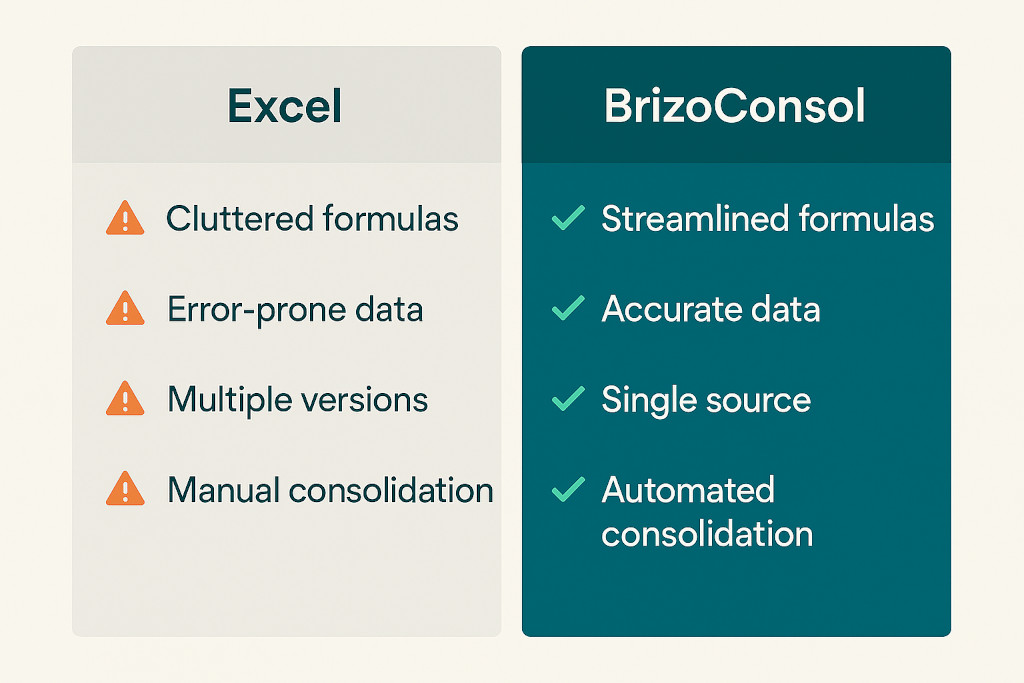 Excel

Cluttered formulas

Error-prone data

Multiple versions

Manual consolidation

BrizoConsol

Streamlined formulas

Accurate data

Single source

Automated consolidation